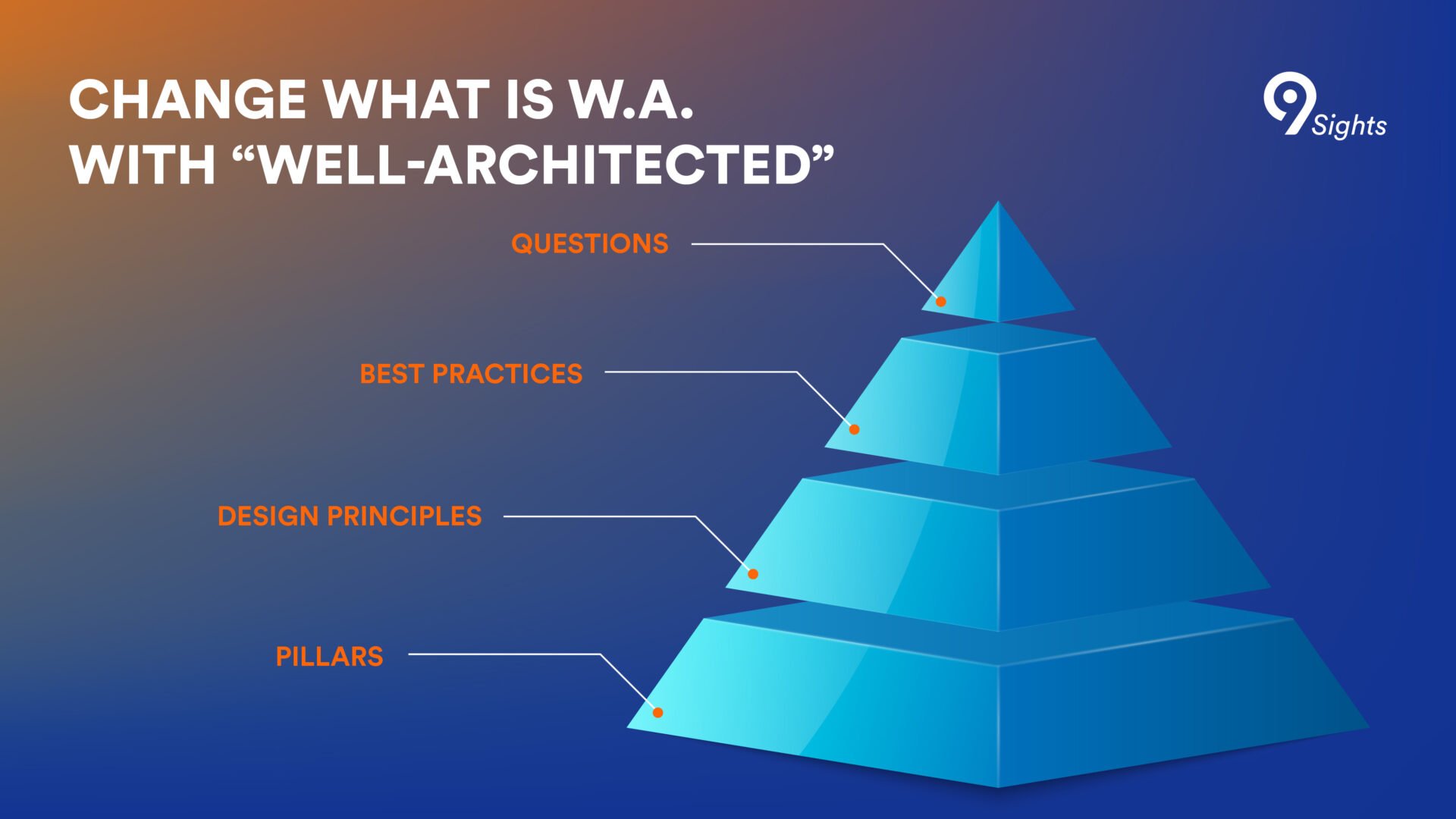 CHANGE WHAT IS W.A.
WITH “WELL-ARCHITECTED”

9 Sights

QUESTIONS

BEST PRACTICES

DESIGN PRINCIPLES

PILLARS